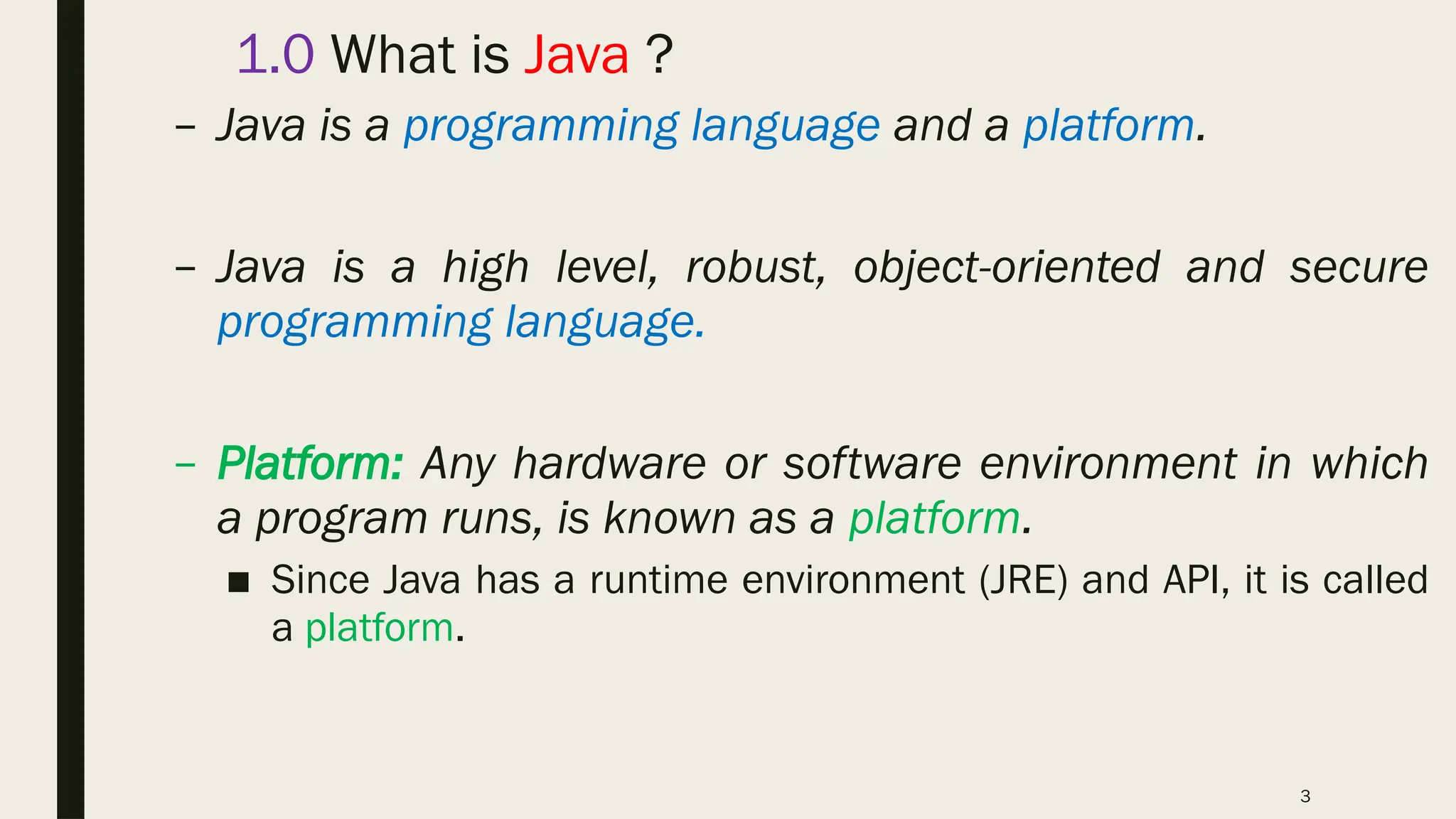 1.0 What is Java ?

– Java is a programming language and a platform.

– Java is a high level, robust, object-oriented and secure programming language.

– Platform: Any hardware or software environment in which a program runs, is known as a platform.

■ Since Java has a runtime environment (JRE) and API, it is called a platform.

3